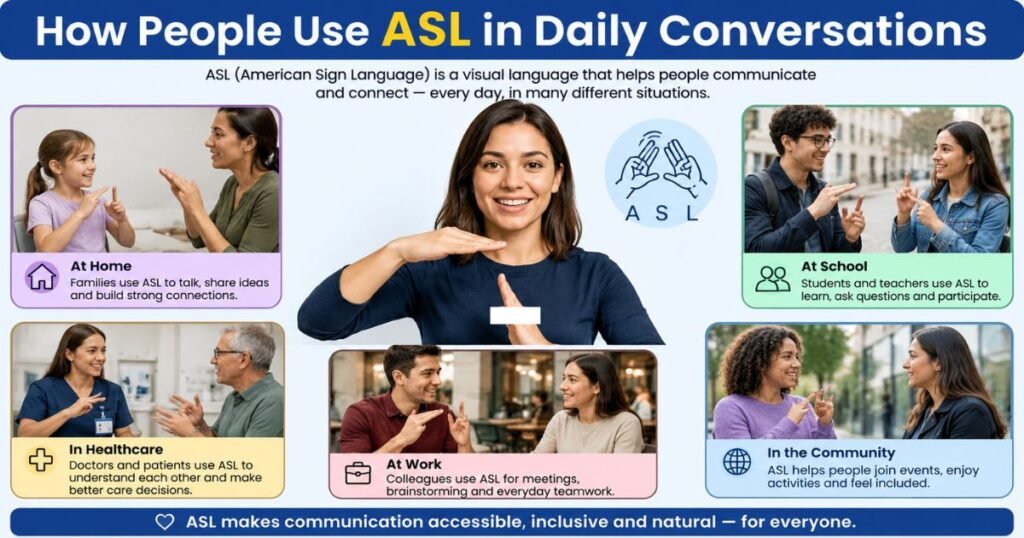 How People Use ASL in Daily Conversations

ASL (American Sign Language) is a visual language that helps people communicate and connect — every day, in many different situations.

ASL

At Home
Families use ASL to talk, share ideas and build strong connections.

At School
Students and teachers use ASL to learn, ask questions and participate.

In Healthcare
Doctors and patients use ASL to understand each other and make better care decisions.

At Work
Colleagues use ASL for meetings, brainstorming and everyday teamwork.

In the Community
ASL helps people join events, enjoy activities and feel included.

ASL makes communication accessible, inclusive and natural — for everyone.